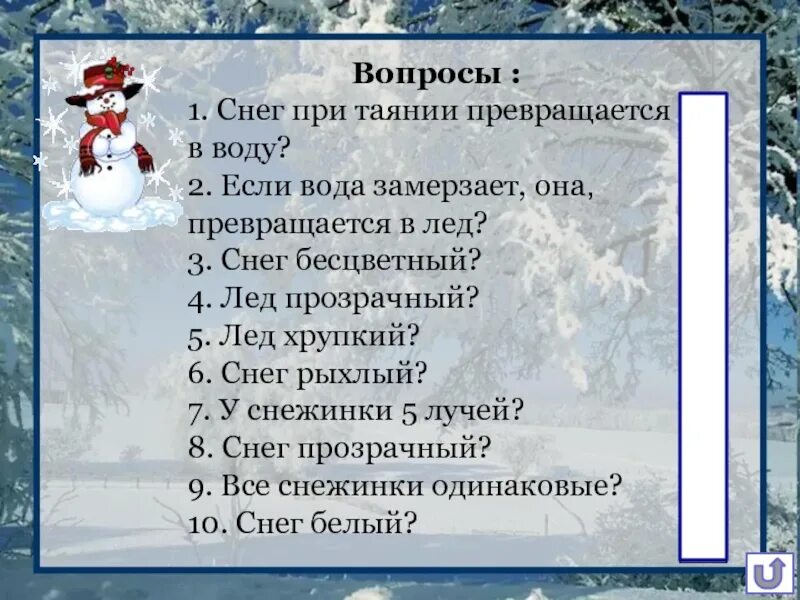 Вопросы :
1. Снег при таянии превращается в воду?
2. Если вода замерзает, она, превращается в лед?
3. Снег бесцветный?
4. Лед прозрачный?
5. Лед хрупкий?
6. Снег рыхлый?
7. У снежинки 5 лучей?
8. Снег прозрачный?
9. Все снежинки одинаковые?
10. Снег белый?